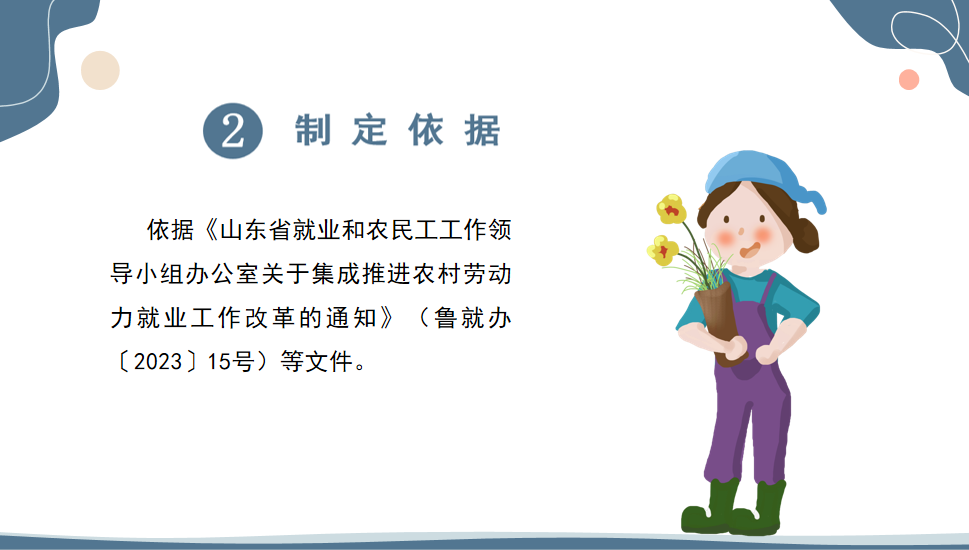 2 制定依据

依据《山东省就业和农民工工作领导小组办公室关于集成推进农村劳动力就业工作改革的通知》（鲁就办〔2023〕15号）等文件。